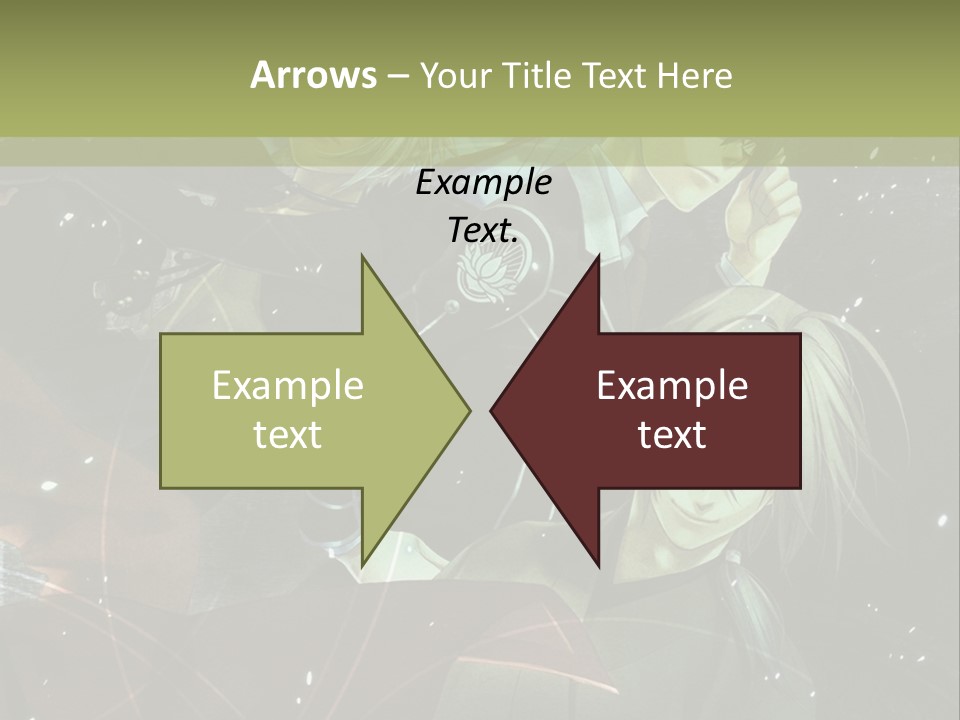 Arrows – Your Title Text Here

Example Text.

Example text

Example text